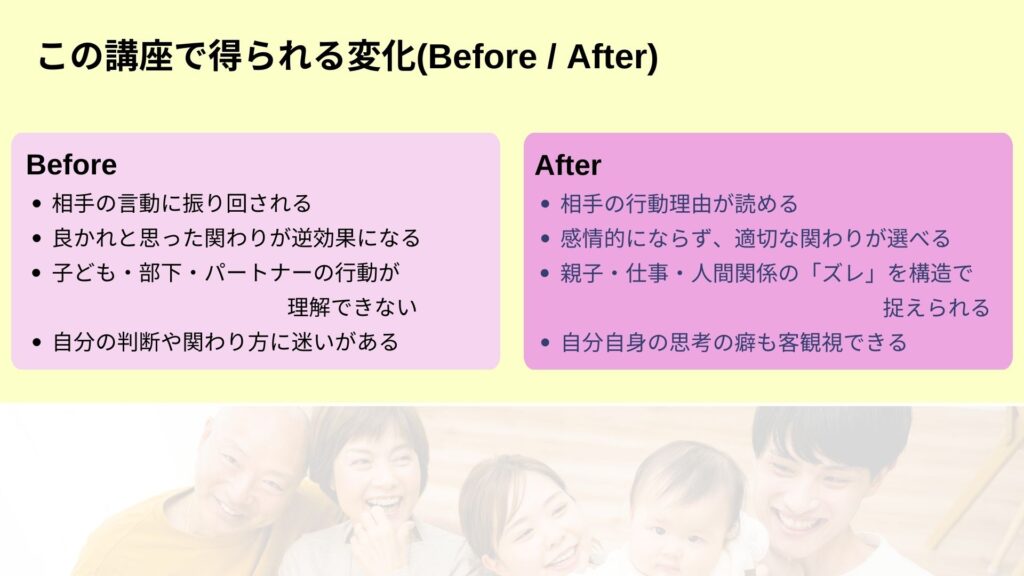 この講座で得られる変化(Before / After)

Before
• 相手の言動に振り回される
• 良かれと思った関わりが逆効果になる
• 子ども・部下・パートナーの行動が理解できない
• 自分の判断や関わり方に迷いがある

After
• 相手の行動理由が読める
• 感情的にならず、適切な関わりが選べる
• 親子・仕事・人間関係の「ズレ」を構造で捉えられる
• 自分自身の思考の癖も客観視できる